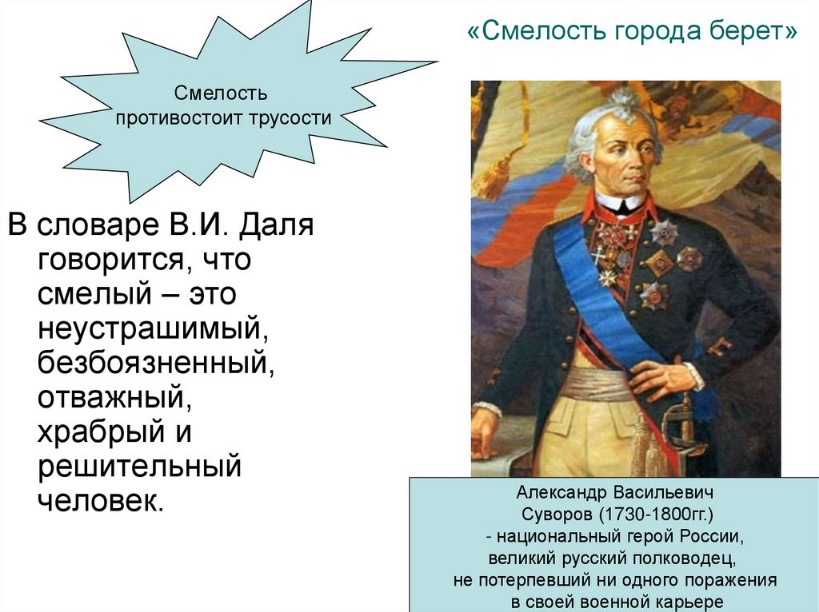 «Смелость города берет»

Смелость противостоит трусости

В словаре В.И. Даля говорится, что смелый – это неустрашимый, безбоязненный, отважный, храбрый и решительный человек.

Александр Васильевич Суворов (1730-1800гг.)
- национальный герой России, великий русский полководец, не потерпевший ни одного поражения в своей военной карьере